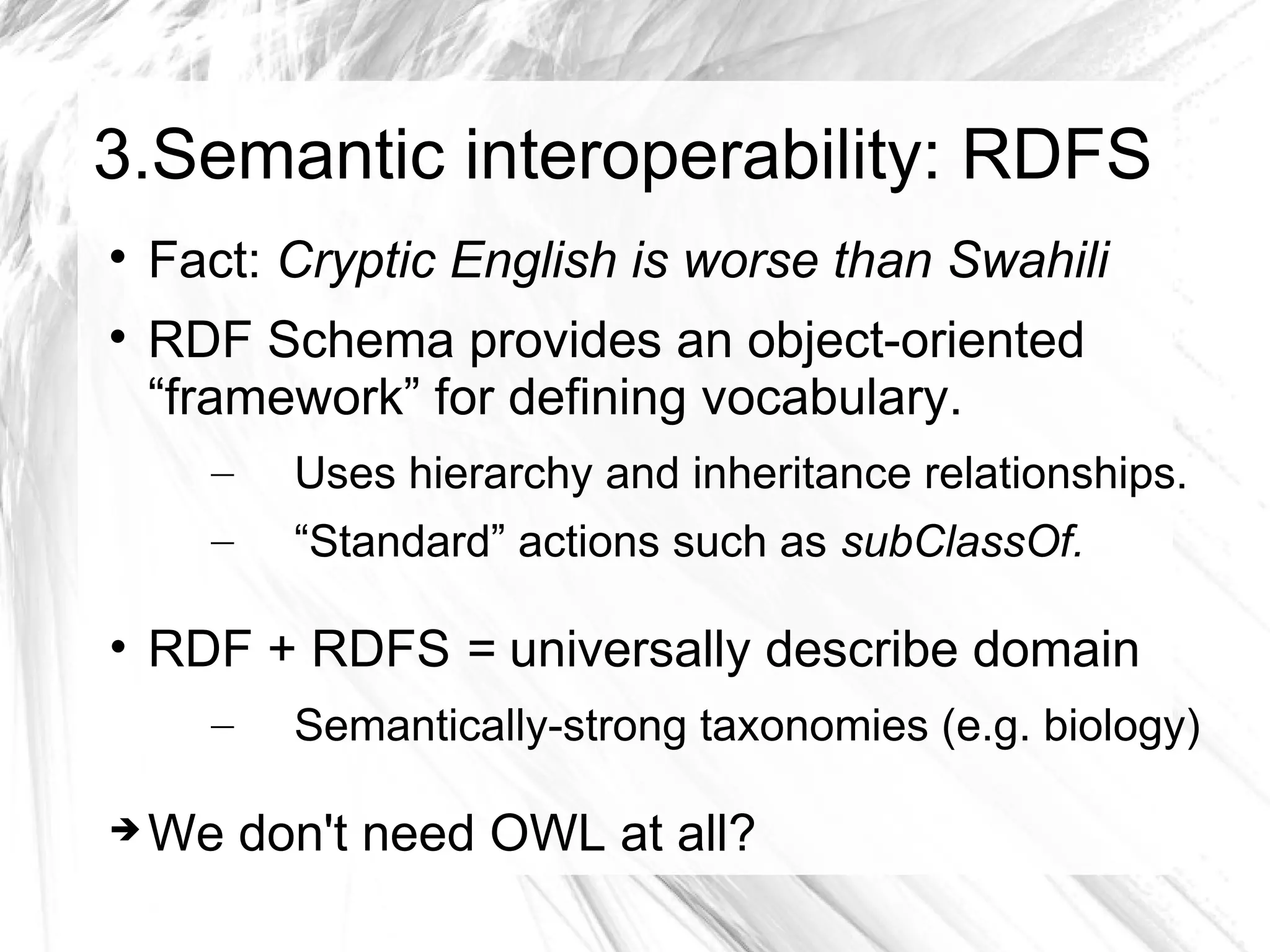 3.Semantic interoperability: RDFS

• Fact: Cryptic English is worse than Swahili
• RDF Schema provides an object-oriented “framework” for defining vocabulary.
– Uses hierarchy and inheritance relationships.
– “Standard” actions such as subClassOf.

• RDF + RDFS = universally describe domain
– Semantically-strong taxonomies (e.g. biology)

➔ We don't need OWL at all?